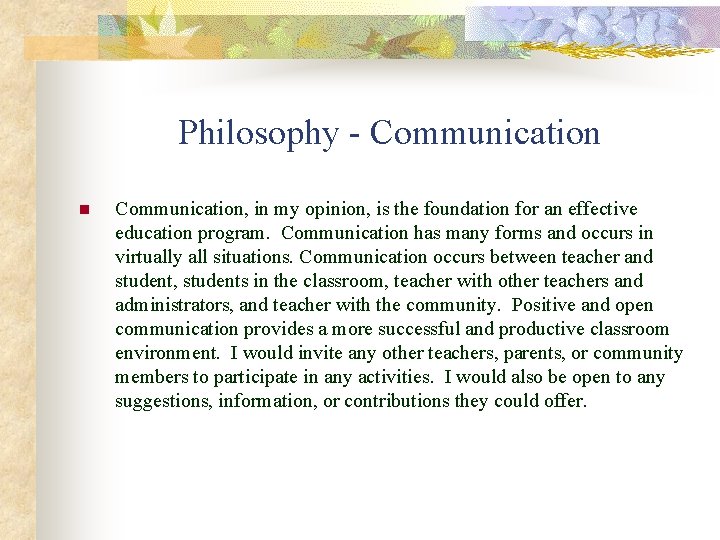 Philosophy - Communication

Communication, in my opinion, is the foundation for an effective education program. Communication has many forms and occurs in virtually all situations. Communication occurs between teacher and student, students in the classroom, teacher with other teachers and administrators, and teacher with the community. Positive and open communication provides a more successful and productive classroom environment. I would invite any other teachers, parents, or community members to participate in any activities. I would also be open to any suggestions, information, or contributions they could offer.